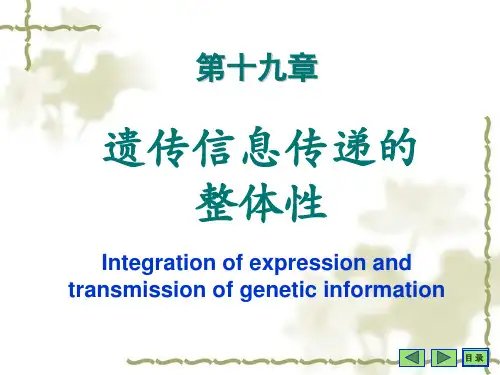 第十九章

遗传信息传递的整体性

Integration of expression and transmission of genetic information

目录